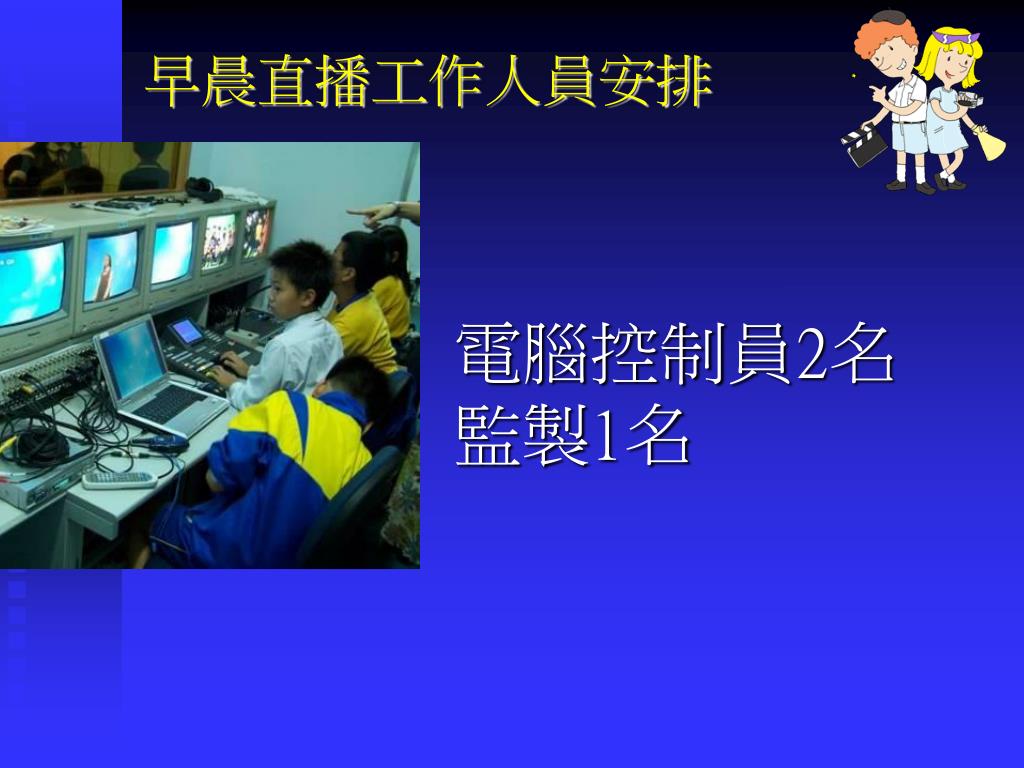 早晨直播工作人員安排

電腦控制員2名
監製1名